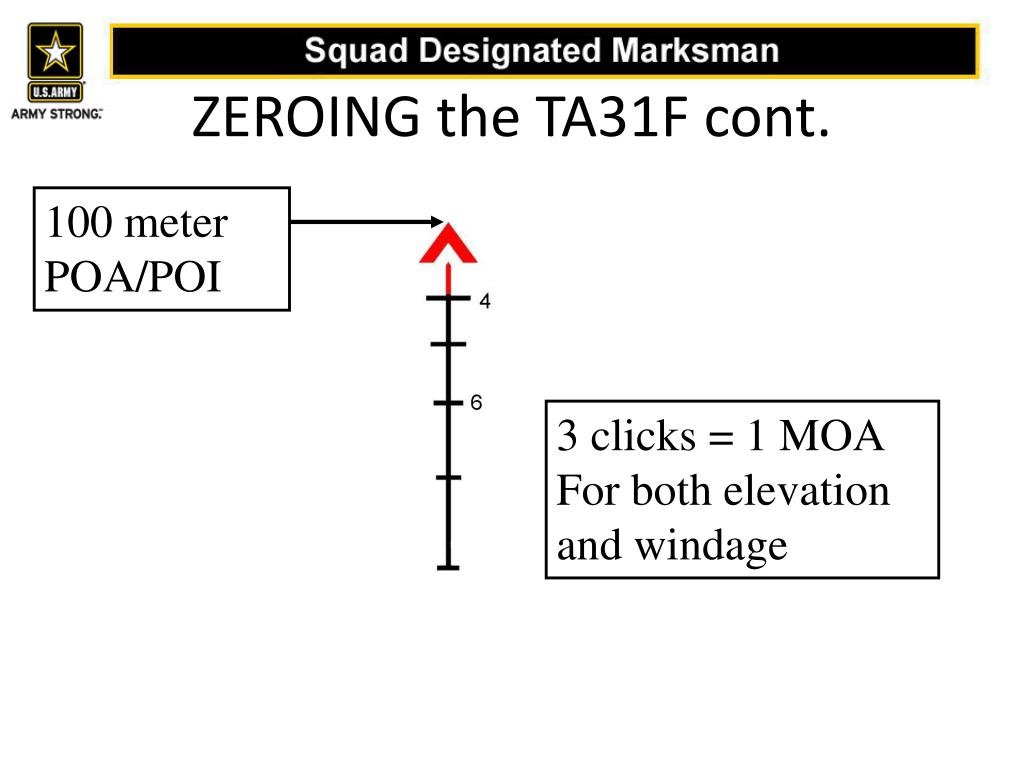 U.S.ARMY
ARMY STRONG.

Squad Designated Marksman

ZEROING the TA31F cont.

100 meter
POA/POI

4

6

3 clicks = 1 MOA
For both elevation and windage